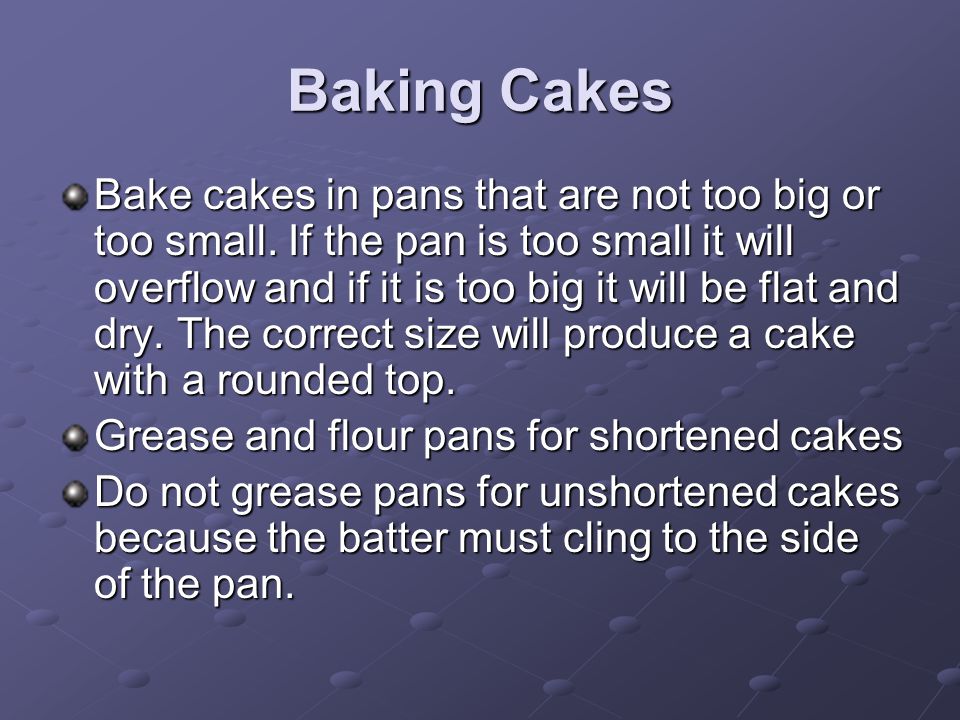 Baking Cakes

Bake cakes in pans that are not too big or too small. If the pan is too small it will overflow and if it is too big it will be flat and dry. The correct size will produce a cake with a rounded top.

Grease and flour pans for shortened cakes

Do not grease pans for unshortened cakes because the batter must cling to the side of the pan.